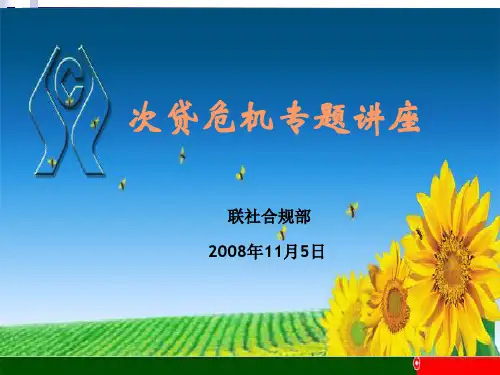 次贷危机专题讲座

联社合规部

2008年11月5日